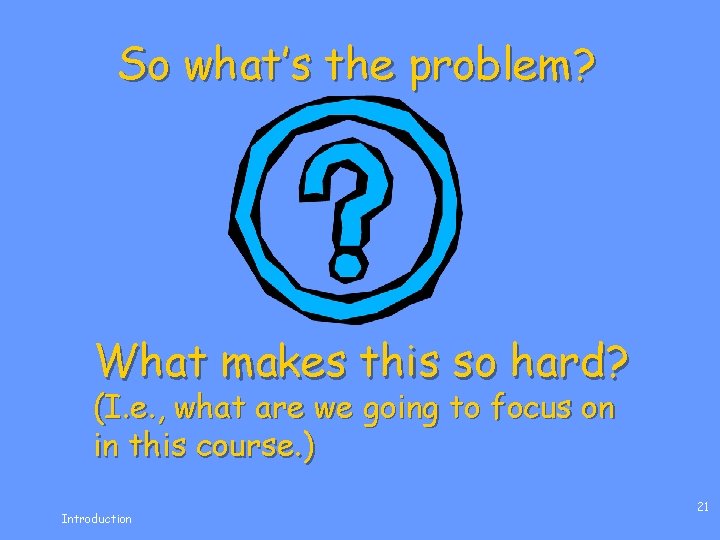 So what's the problem?

?

What makes this so hard?
(I.e., what are we going to focus on in this course.)

Introduction

21